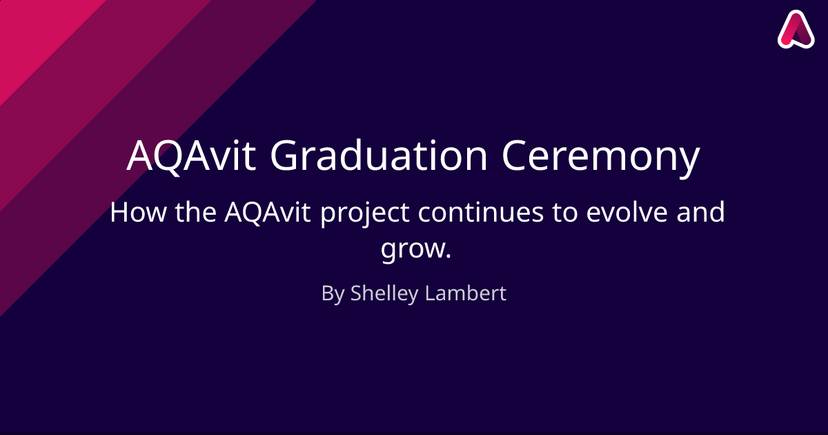 AQAvit Graduation Ceremony

How the AQAvit project continues to evolve and grow.

By Shelley Lambert